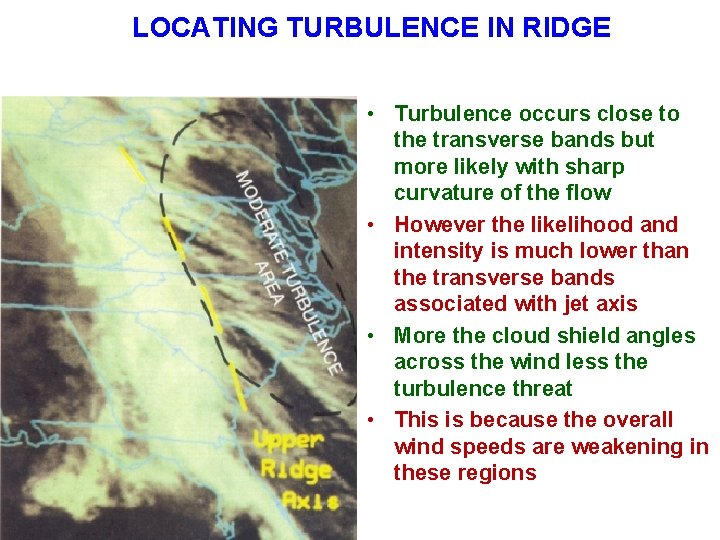 LOCATING TURBULENCE IN RIDGE

MODERATE TURBULENCE AREA

Upper Ridge Axis

• Turbulence occurs close to the transverse bands but more likely with sharp curvature of the flow
• However the likelihood and intensity is much lower than the transverse bands associated with jet axis
• More the cloud shield angles across the wind less the turbulence threat
• This is because the overall wind speeds are weakening in these regions